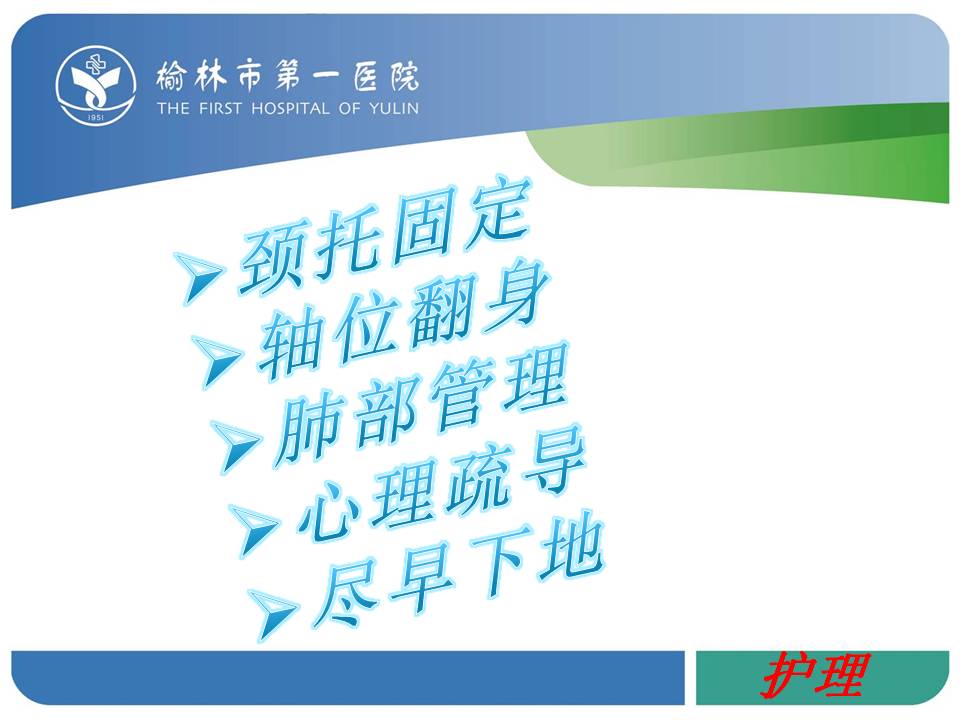 1951
榆林市第一医院
THE FIRST HOSPITAL OF YULIN

➤ 颈托固定
➤ 轴位翻身
➤ 肺部管理
➤ 心理疏导
➤ 尽早下地

护理